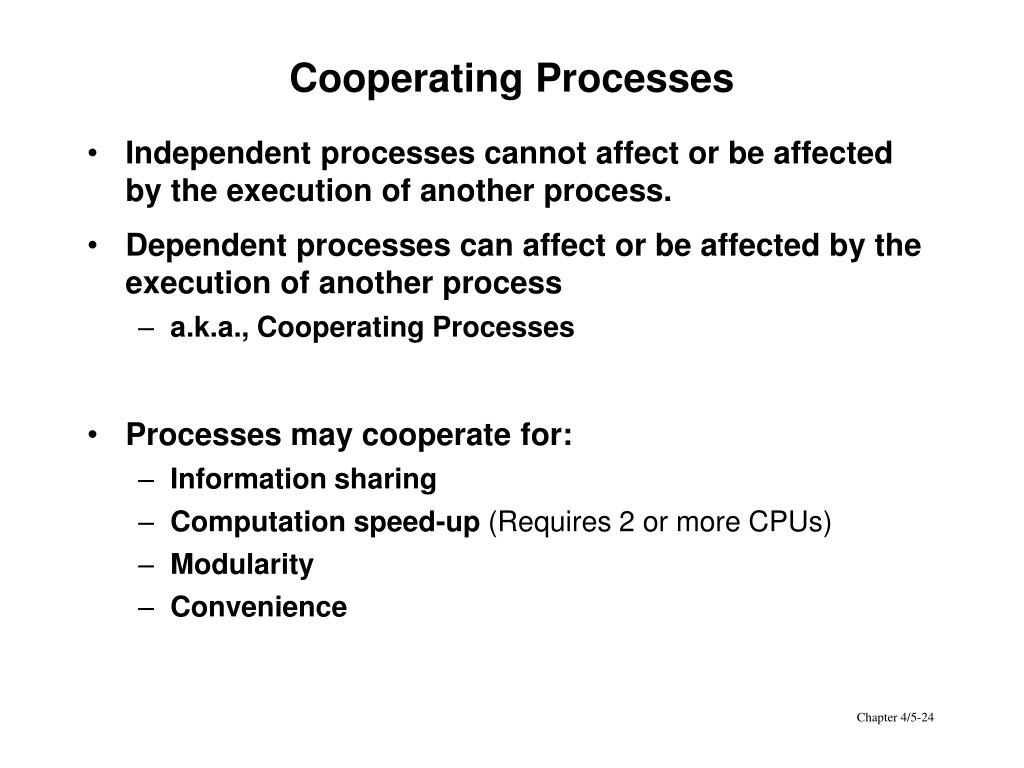 Cooperating Processes

• Independent processes cannot affect or be affected by the execution of another process.

• Dependent processes can affect or be affected by the execution of another process

– a.k.a., Cooperating Processes

• Processes may cooperate for:

– Information sharing

– Computation speed-up (Requires 2 or more CPUs)

– Modularity

– Convenience

Chapter 4/5-24